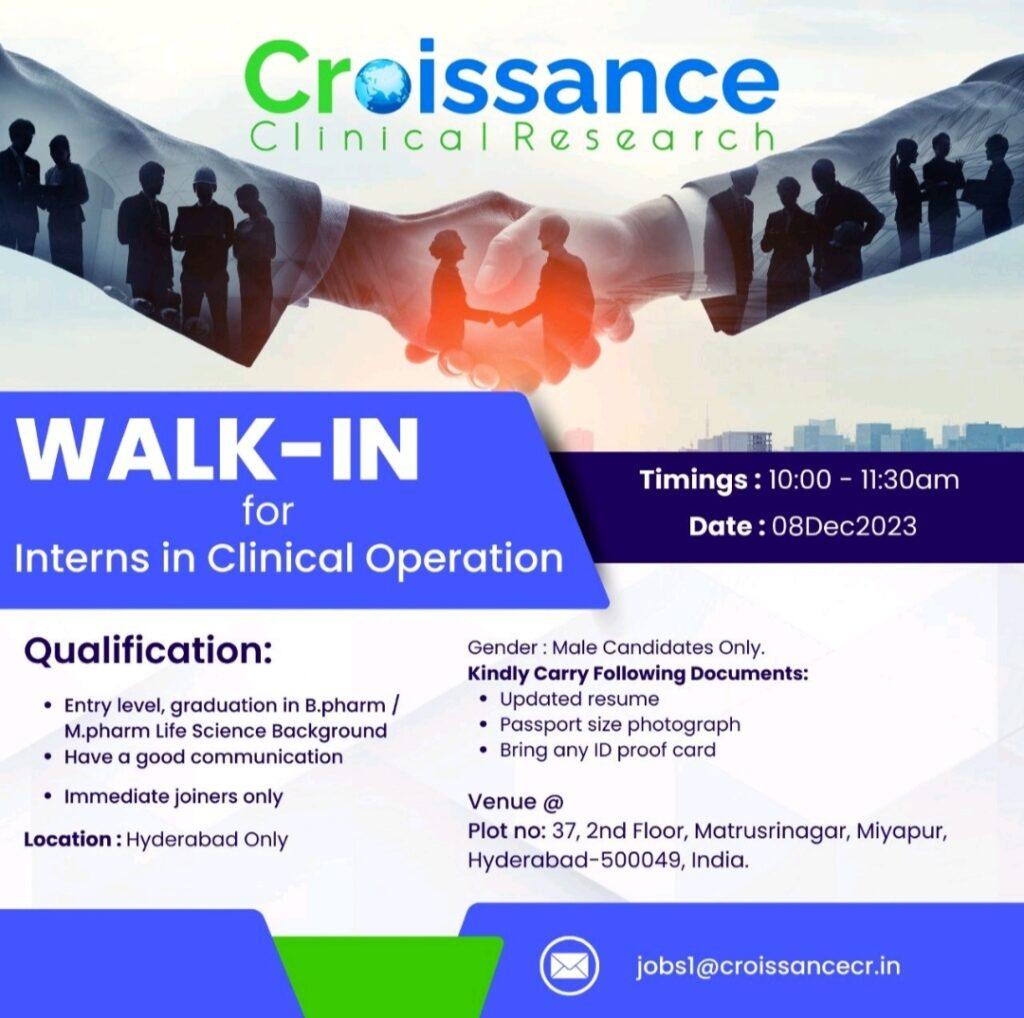 Croissance
Clinical Research

WALK-IN
for
Interns in Clinical Operation

Timings : 10:00 - 11:30am
Date : 08Dec2023

Qualification:

• Entry level, graduation in B.pharm / M.pharm Life Science Background
• Have a good communication
• Immediate joiners only

Location : Hyderabad Only

Gender : Male Candidates Only.
Kindly Carry Following Documents:
• Updated resume
• Passport size photograph
• Bring any ID proof card

Venue @
Plot no: 37, 2nd Floor, Matrusrinagar, Miyapur, Hyderabad-500049, India.

jobs1@croissancecr.in